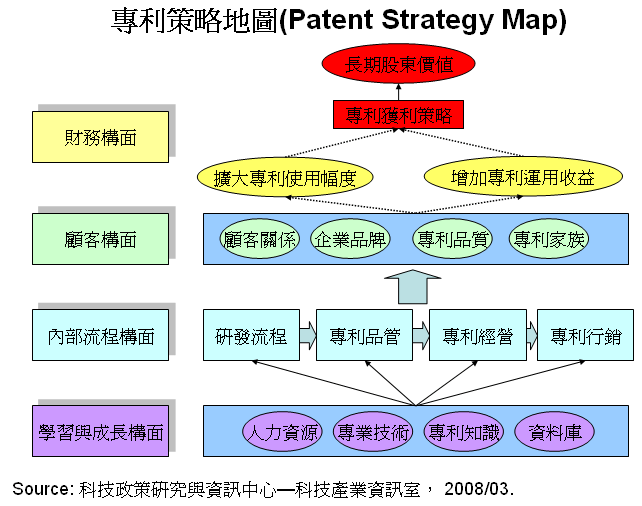 專利策略地圖(Patent Strategy Map)

長期股東價值

專利獲利策略

財務構面

擴大專利使用幅度

增加專利運用收益

顧客構面

顧客關係

企業品牌

專利品質

專利家族

內部流程構面

研發流程

專利品管

專利經營

專利行銷

學習與成長構面

人力資源

專業技術

專利知識

資料庫

Source: 科技政策研究與資訊中心—科技產業資訊室， 2008/03.